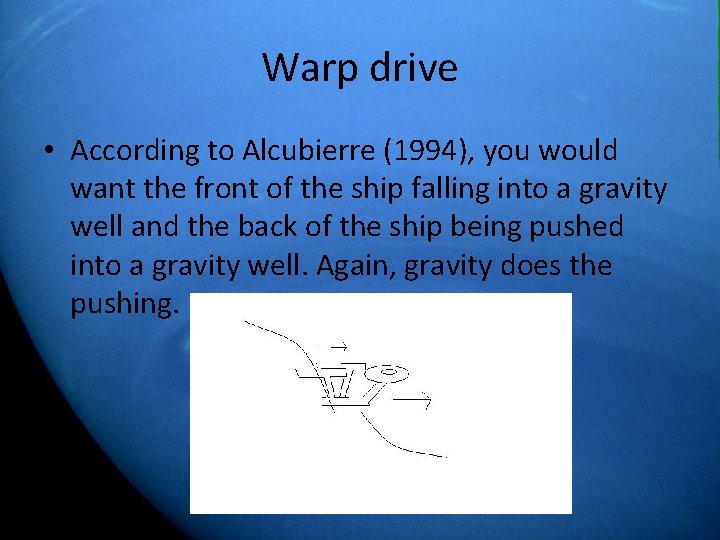 Warp drive

• According to Alcubierre (1994), you would want the front of the ship falling into a gravity well and the back of the ship being pushed into a gravity well. Again, gravity does the pushing.